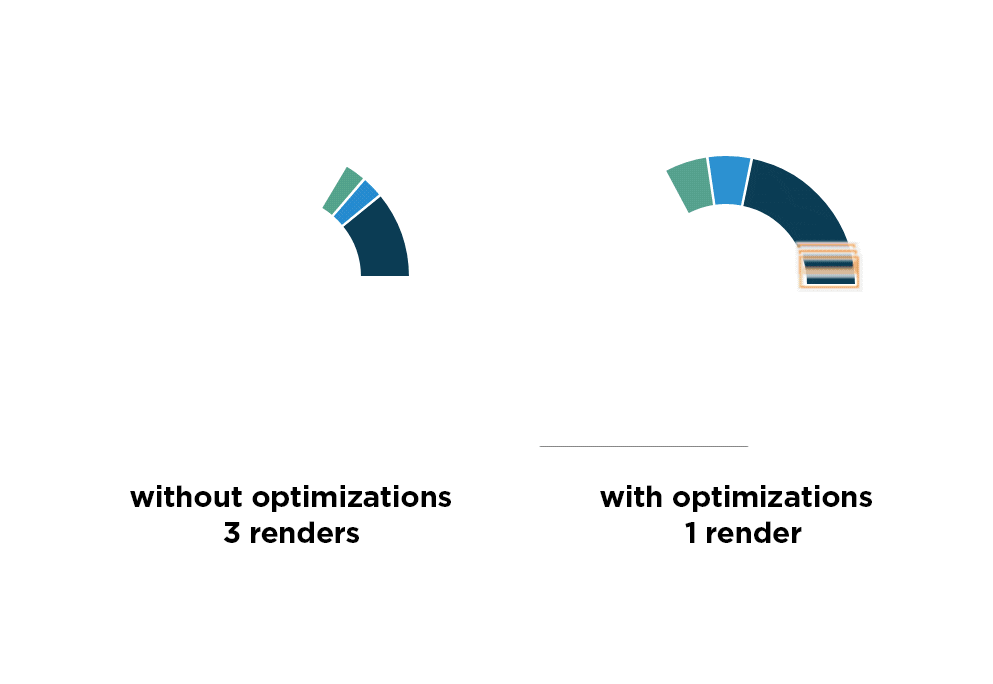 without optimizations
3 renders

with optimizations
1 render